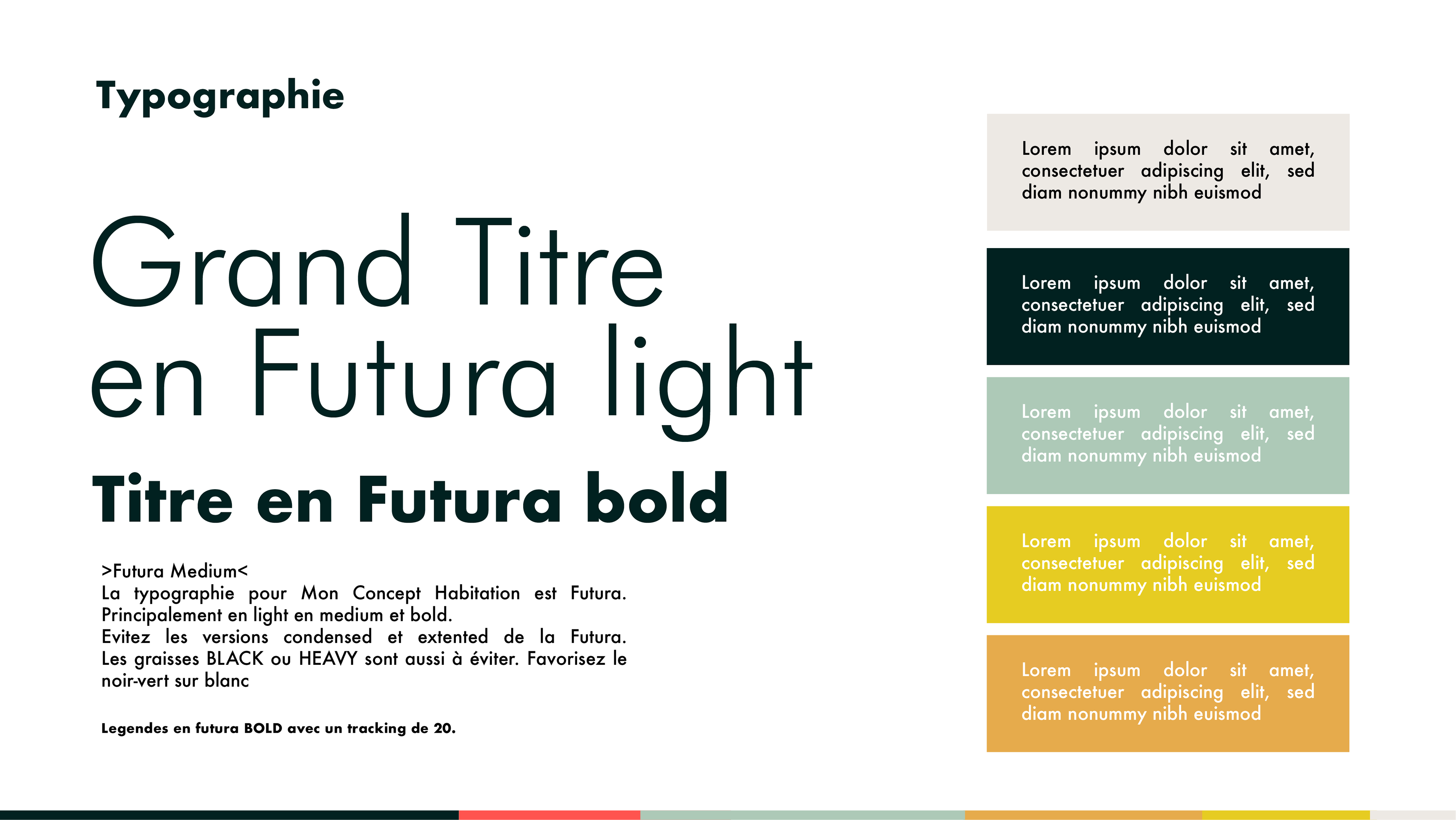 Typographie

Grand Titre en Futura light

Titre en Futura bold

>Futura Medium<
La typographie pour Mon Concept Habitation est Futura. Principalement en light en medium et bold.
Evitez les versions condensed et extented de la Futura. Les graisses BLACK ou HEAVY sont aussi à éviter. Favorisez le noir-vert sur blanc

Legendes en futura BOLD avec un tracking de 20.

Lorem ipsum dolor sit amet, consectetuer adipiscing elit, sed diam nonummy nibh euismod

Lorem ipsum dolor sit amet, consectetuer adipiscing elit, sed diam nonummy nibh euismod

Lorem ipsum dolor sit amet, consectetuer adipiscing elit, sed diam nonummy nibh euismod

Lorem ipsum dolor sit amet, consectetuer adipiscing elit, sed diam nonummy nibh euismod

Lorem ipsum dolor sit amet, consectetuer adipiscing elit, sed diam nonummy nibh euismod